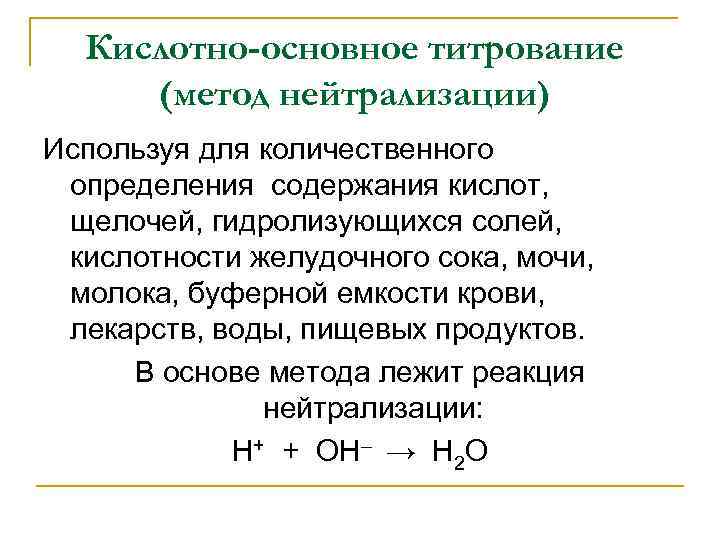 Кислотно-основное титрование (метод нейтрализации)

Используя для количественного определения содержания кислот, щелочей, гидролизующихся солей, кислотности желудочного сока, мочи, молока, буферной емкости крови, лекарств, воды, пищевых продуктов.

В основе метода лежит реакция нейтрализации:

$H^+ + OH^- \rightarrow H_2O$